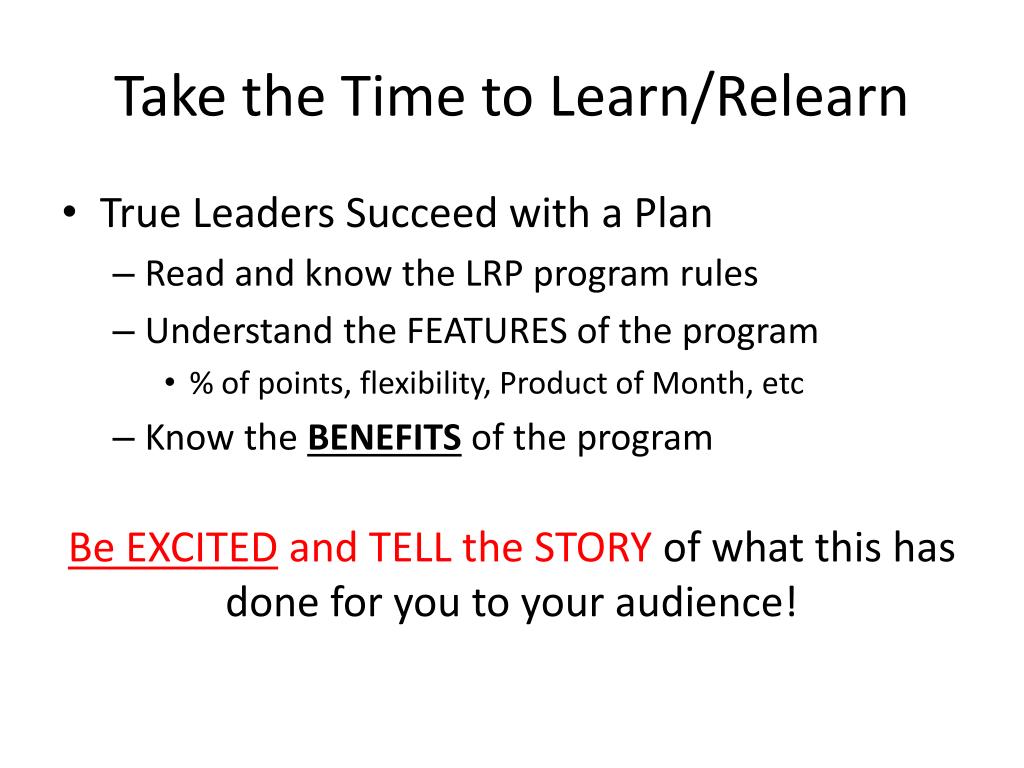 Take the Time to Learn/Relearn

• True Leaders Succeed with a Plan
– Read and know the LRP program rules
– Understand the FEATURES of the program
• % of points, flexibility, Product of Month, etc
– Know the BENEFITS of the program

Be EXCITED and TELL the STORY of what this has done for you to your audience!